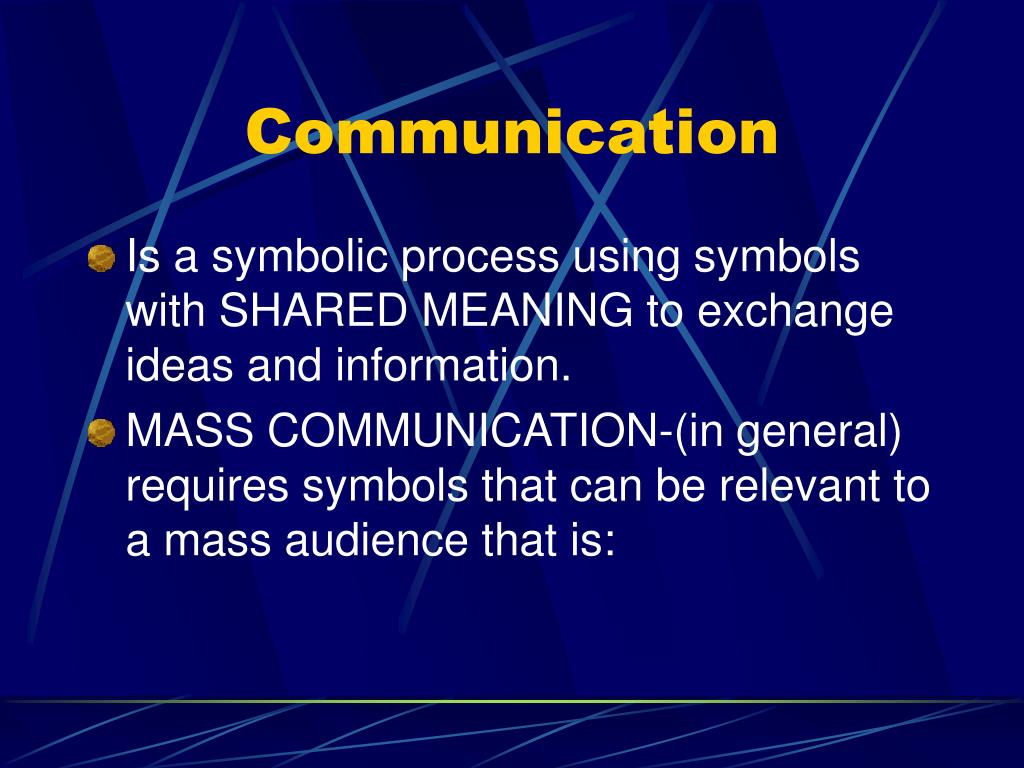 Communication

Is a symbolic process using symbols with SHARED MEANING to exchange ideas and information.

MASS COMMUNICATION-(in general) requires symbols that can be relevant to a mass audience that is: